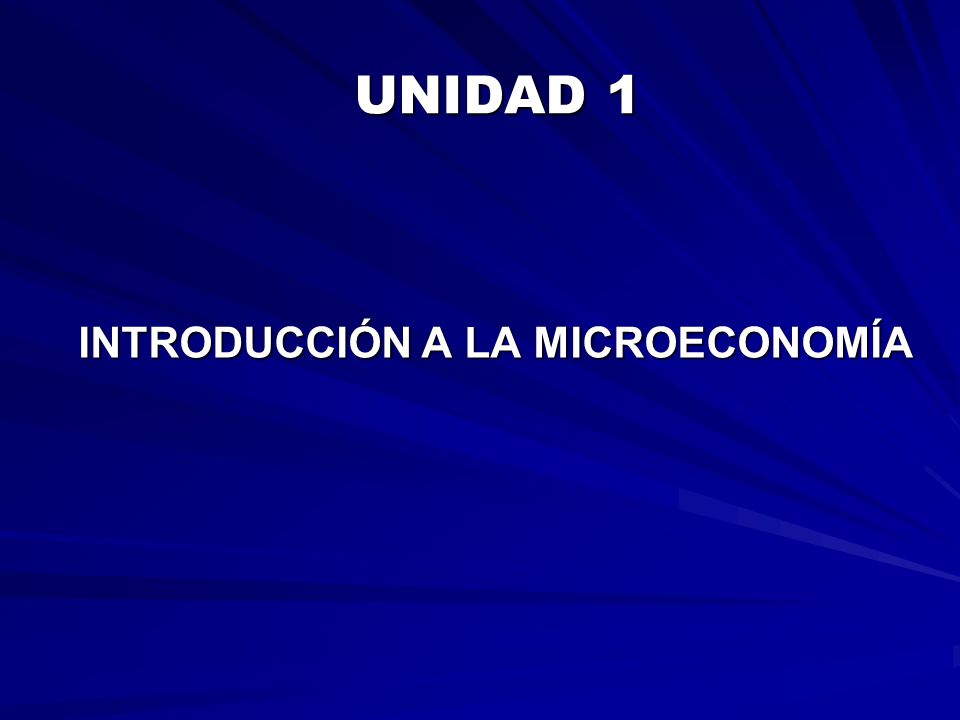 UNIDAD 1

INTRODUCCIÓN A LA MICROECONOMÍA